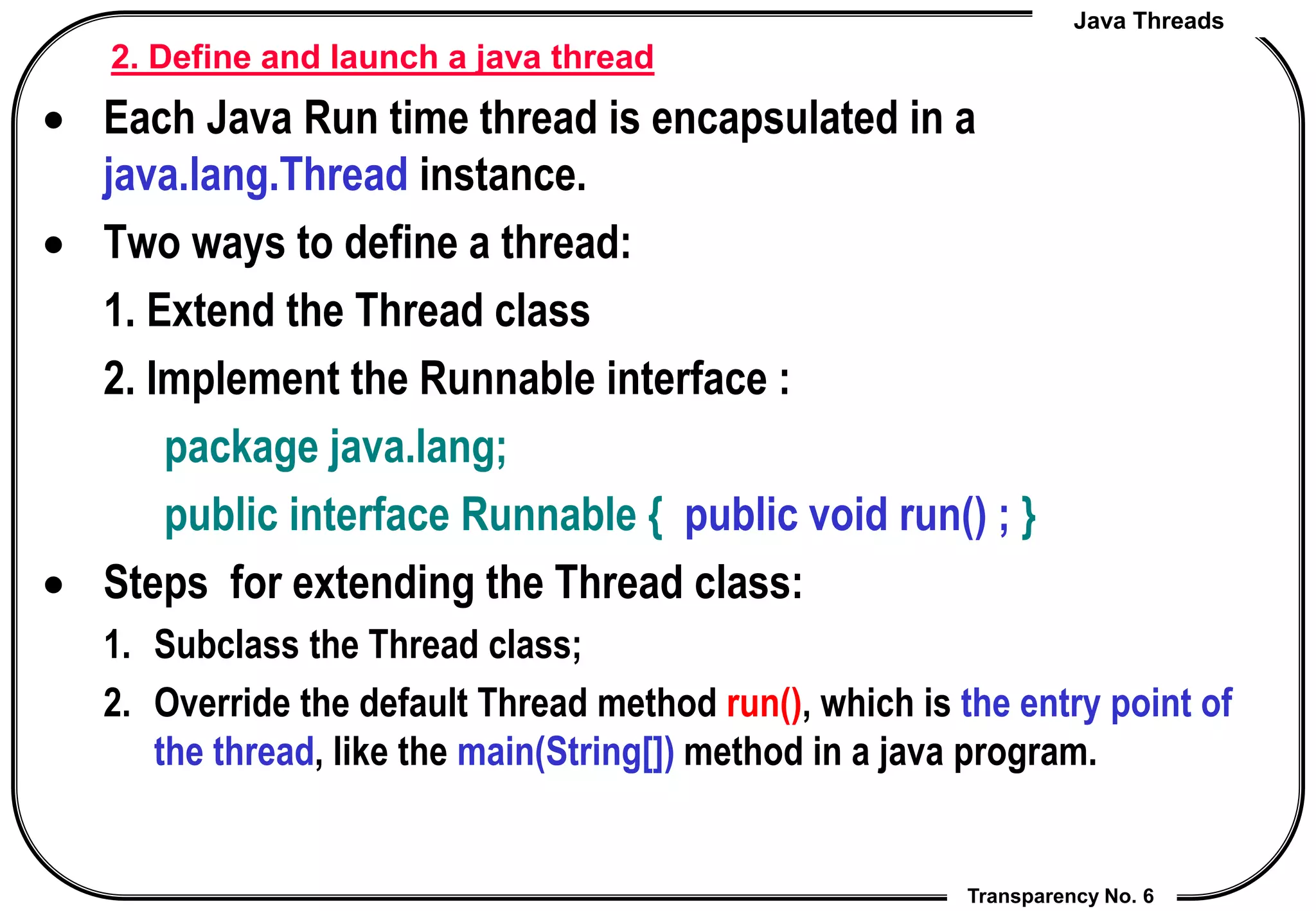 Java Threads

2. Define and launch a java thread

• Each Java Run time thread is encapsulated in a java.lang.Thread instance.

• Two ways to define a thread:

1. Extend the Thread class

2. Implement the Runnable interface :

package java.lang;

public interface Runnable { public void run() ; }

• Steps for extending the Thread class:

1. Subclass the Thread class;

2. Override the default Thread method run(), which is the entry point of the thread, like the main(String[]) method in a java program.

Transparency No. 6